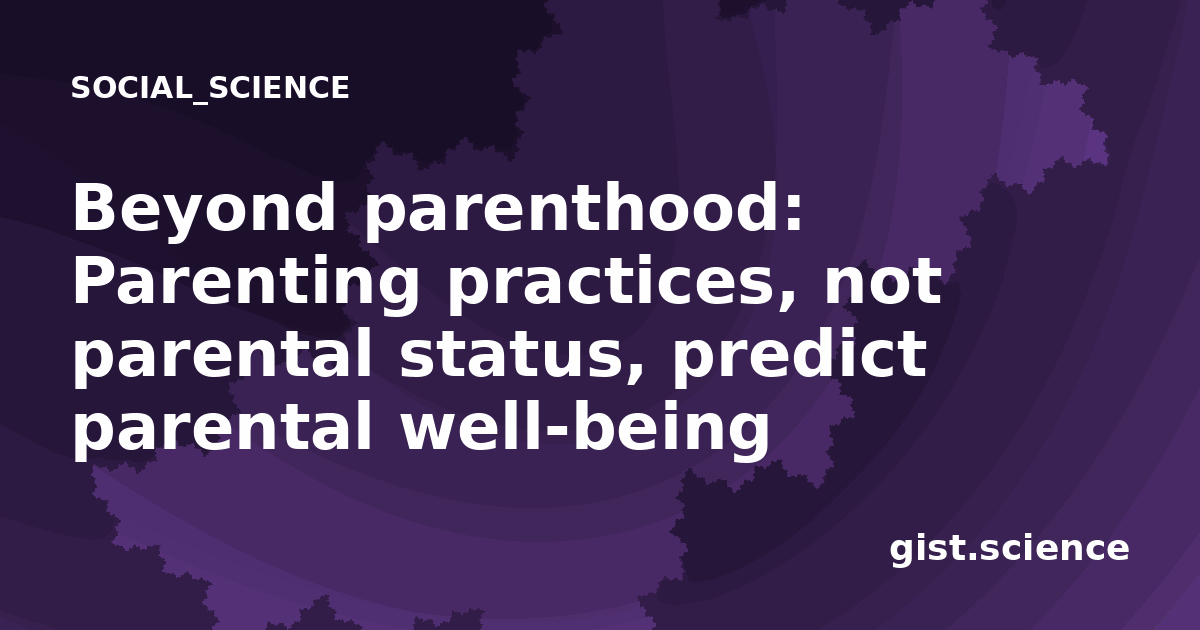 SOCIAL_SCIENCE

Beyond parenthood: Parenting practices, not parental status, predict parental well-being

gist.science